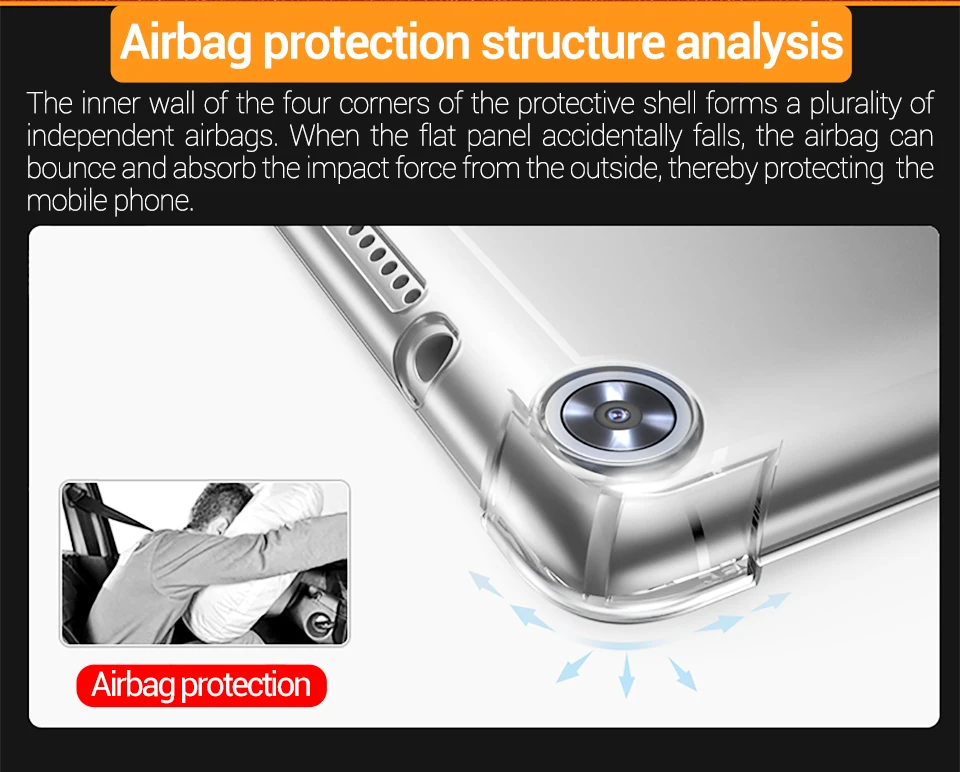 Airbag protection structure analysis

The inner wall of the four corners of the protective shell forms a plurality of independent airbags. When the flat panel accidentally falls, the airbag can bounce and absorb the impact force from the outside, thereby protecting the mobile phone.

Airbag protection